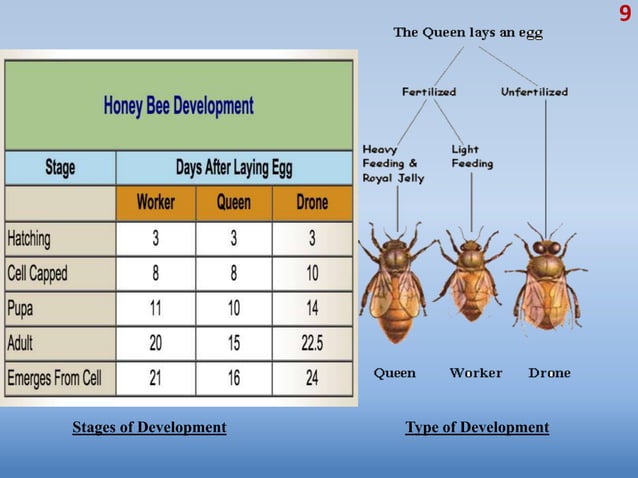 9

Honey Bee Development

| Stage | Days After Laying Egg | | |
|---|---|---|---|
| | Worker | Queen | Drone |
| Hatching | 3 | 3 | 3 |
| Cell Capped | 8 | 8 | 10 |
| Pupa | 11 | 10 | 14 |
| Adult | 20 | 15 | 22.5 |
| Emerges From Cell | 21 | 16 | 24 |

Stages of Development

The Queen lays an egg

Fertilized

Unfertilized

Heavy Feeding & Royal Jelly

Light Feeding

Queen

Worker

Drone

Type of Development